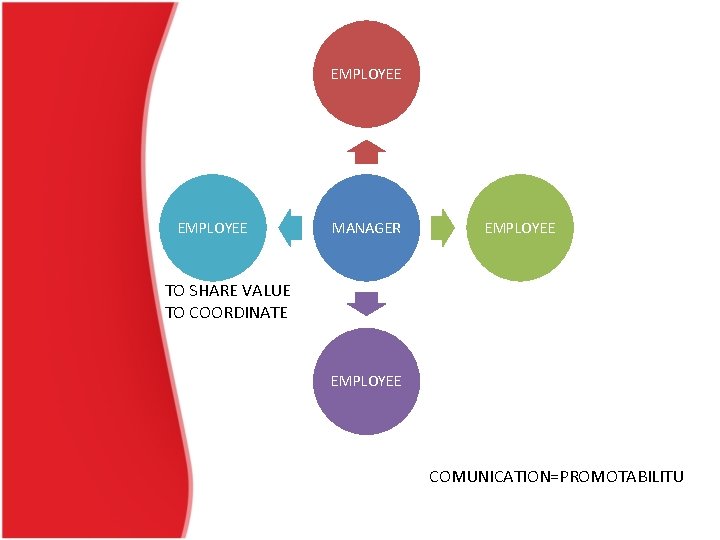 EMPLOYEE

EMPLOYEE

MANAGER

EMPLOYEE

TO SHARE VALUE
TO COORDINATE

EMPLOYEE

COMUNICATION=PROMOTABILITU